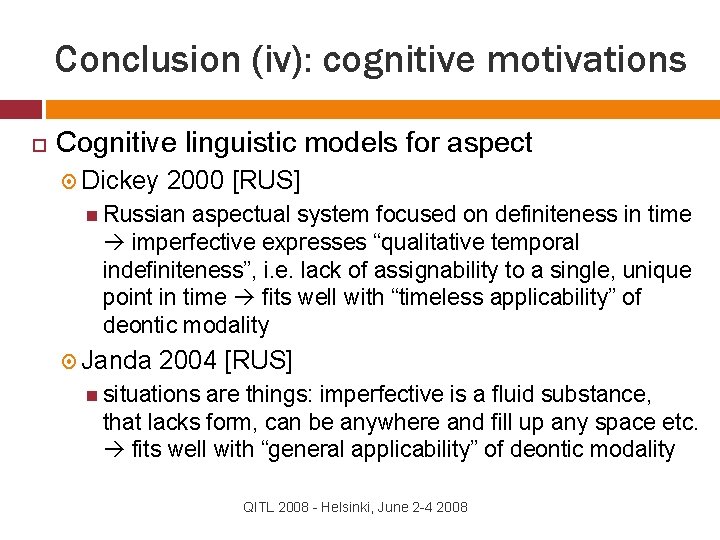 Conclusion (iv): cognitive motivations

Cognitive linguistic models for aspect

Dickey 2000 [RUS]

Russian aspectual system focused on definiteness in time → imperfective expresses “qualitative temporal indefiniteness”, i.e. lack of assignability to a single, unique point in time → fits well with “timeless applicability” of deontic modality

Janda 2004 [RUS]

situations are things: imperfective is a fluid substance, that lacks form, can be anywhere and fill up any space etc. → fits well with “general applicability” of deontic modality

QITL 2008 - Helsinki, June 2-4 2008